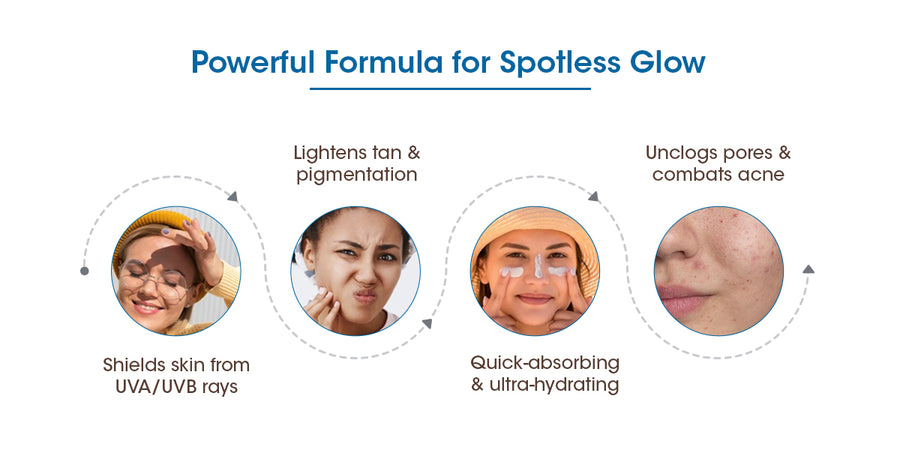 Powerful Formula for Spotless Glow

Shields skin from UVA/UVB rays

Lightens tan & pigmentation

Quick-absorbing & ultra-hydrating

Unclogs pores & combats acne